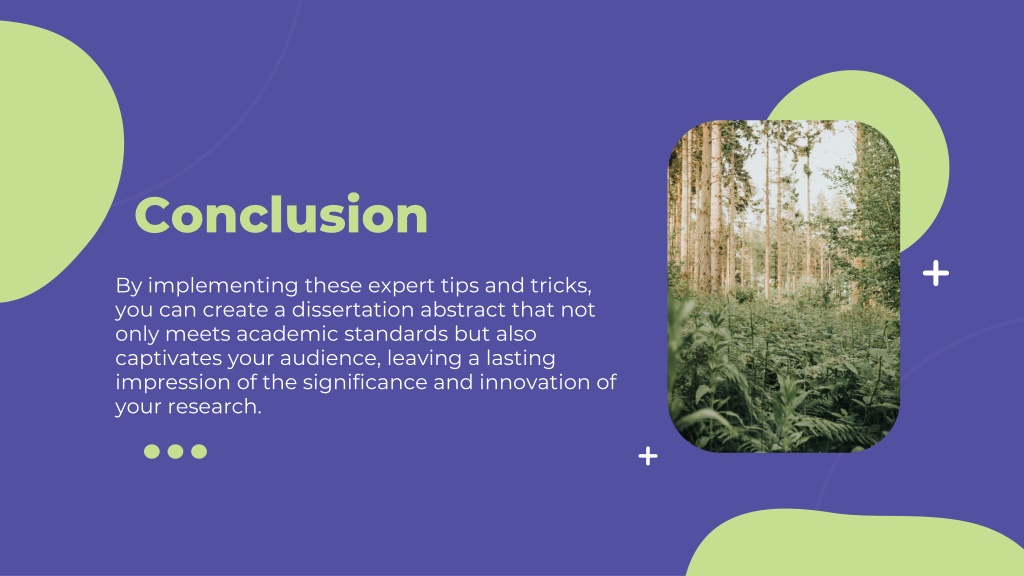 Conclusion

By implementing these expert tips and tricks, you can create a dissertation abstract that not only meets academic standards but also captivates your audience, leaving a lasting impression of the significance and innovation of your research.